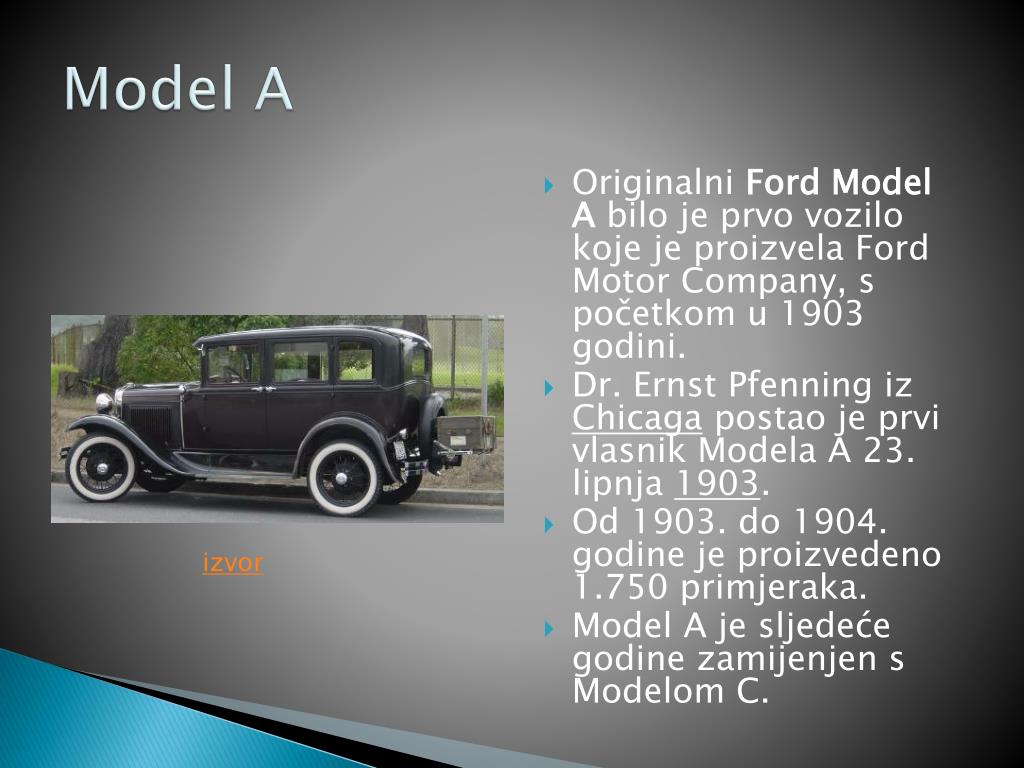 Model A

izvor

Originalni Ford Model A bilo je prvo vozilo koje je proizvela Ford Motor Company, s početkom u 1903 godini.

Dr. Ernst Pfenning iz Chicaga postao je prvi vlasnik Modela A 23. lipnja 1903.

Od 1903. do 1904. godine je proizvedeno 1.750 primjeraka.

Model A je sljedeće godine zamijenjen s Modelom C.